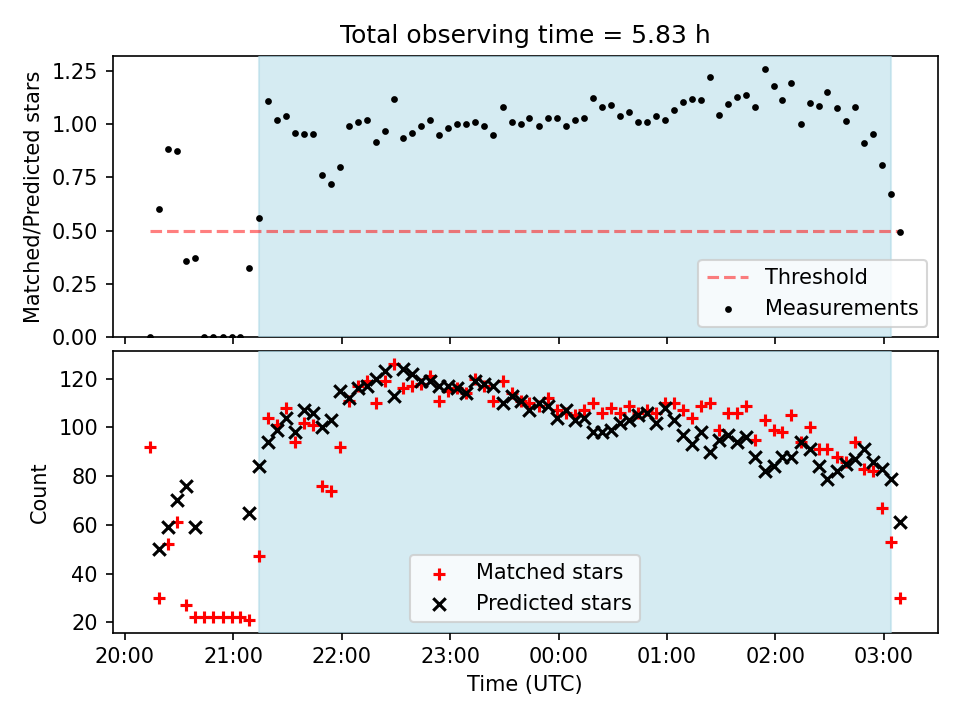 Total observing time = 5.83 h

Matched/Predicted stars

1.25
1.00
0.75
0.50
0.25
0.00

Threshold
Measurements

Count

120
100
80
60
40
20

Matched stars
Predicted stars

20:00
21:00
22:00
23:00
00:00
01:00
02:00
03:00

Time (UTC)